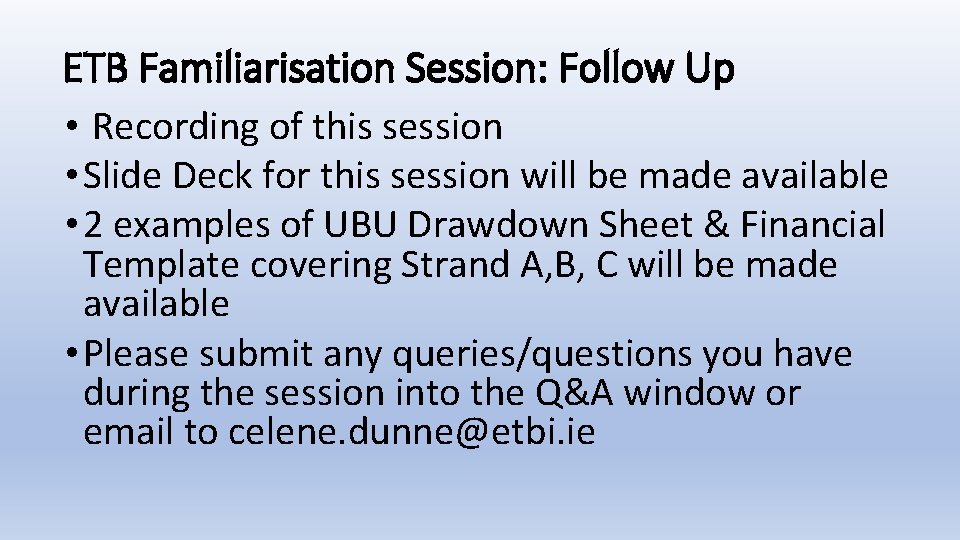 ETB Familiarisation Session: Follow Up

• Recording of this session
• Slide Deck for this session will be made available
• 2 examples of UBU Drawdown Sheet & Financial Template covering Strand A,B, C will be made available
• Please submit any queries/questions you have during the session into the Q&A window or email to celene.dunne@etbi.ie